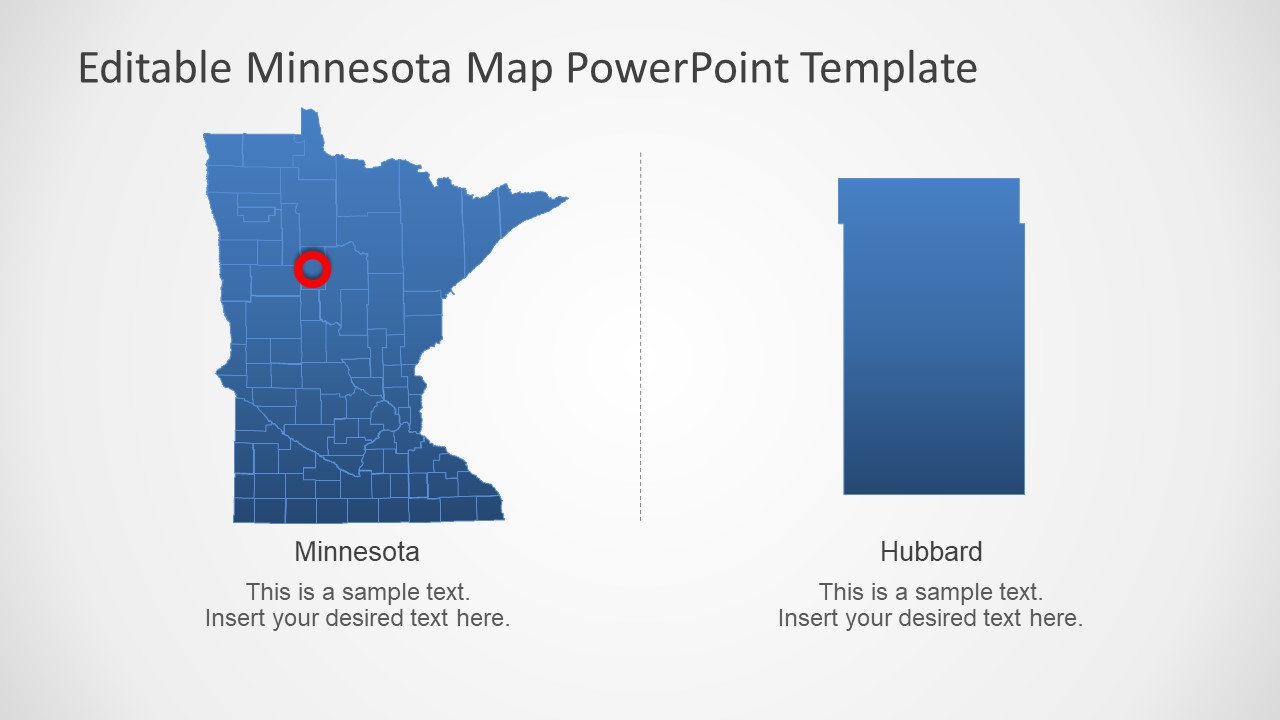 Editable Minnesota Map PowerPoint Template

Minnesota

This is a sample text.
Insert your desired text here.

Hubbard

This is a sample text.
Insert your desired text here.